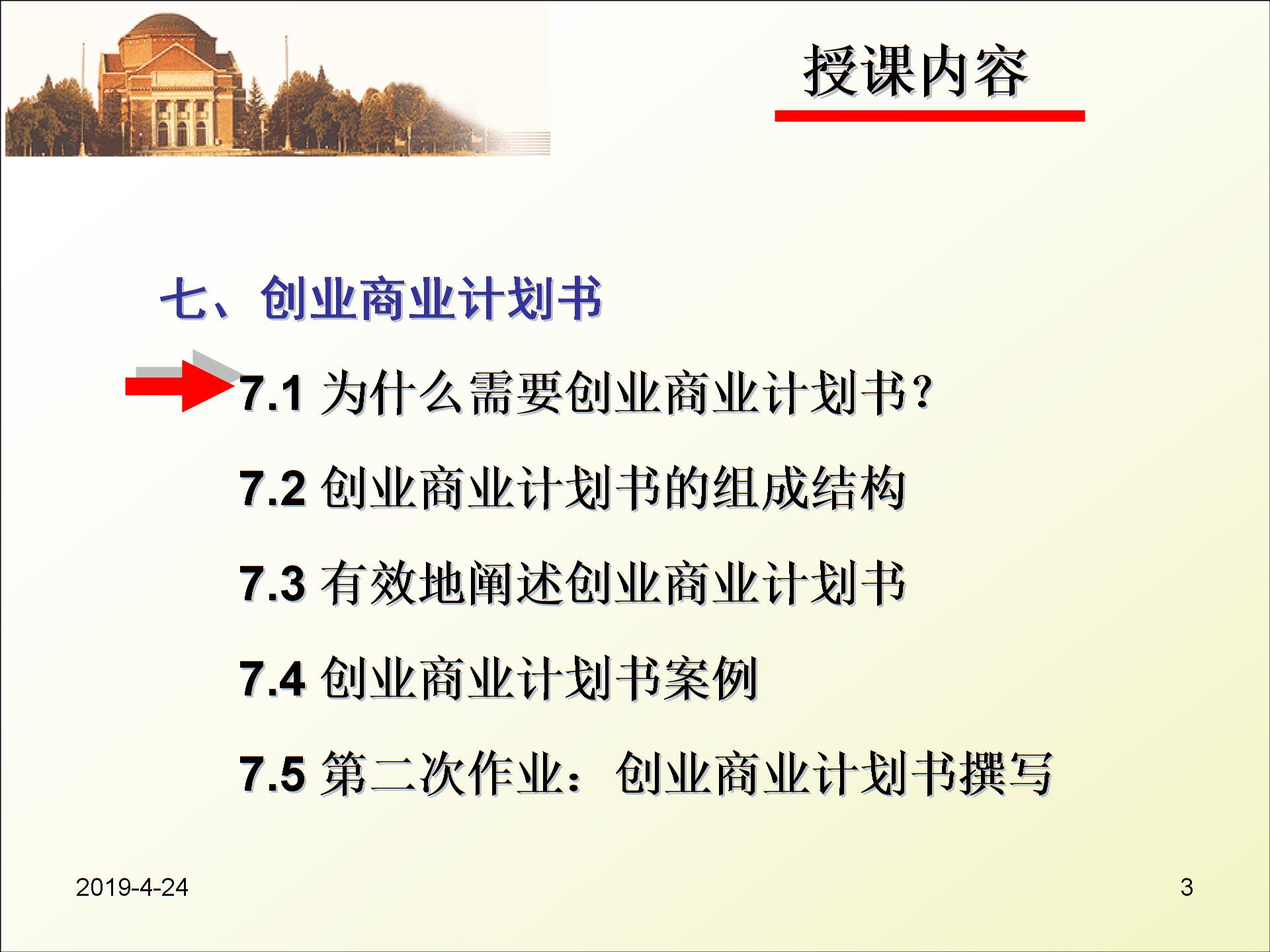 授课内容

七、创业商业计划书

7.1 为什么需要创业商业计划书?

7.2 创业商业计划书的组成结构

7.3 有效地阐述创业商业计划书

7.4 创业商业计划书案例

7.5 第二次作业：创业商业计划书撰写

2019-4-24

3